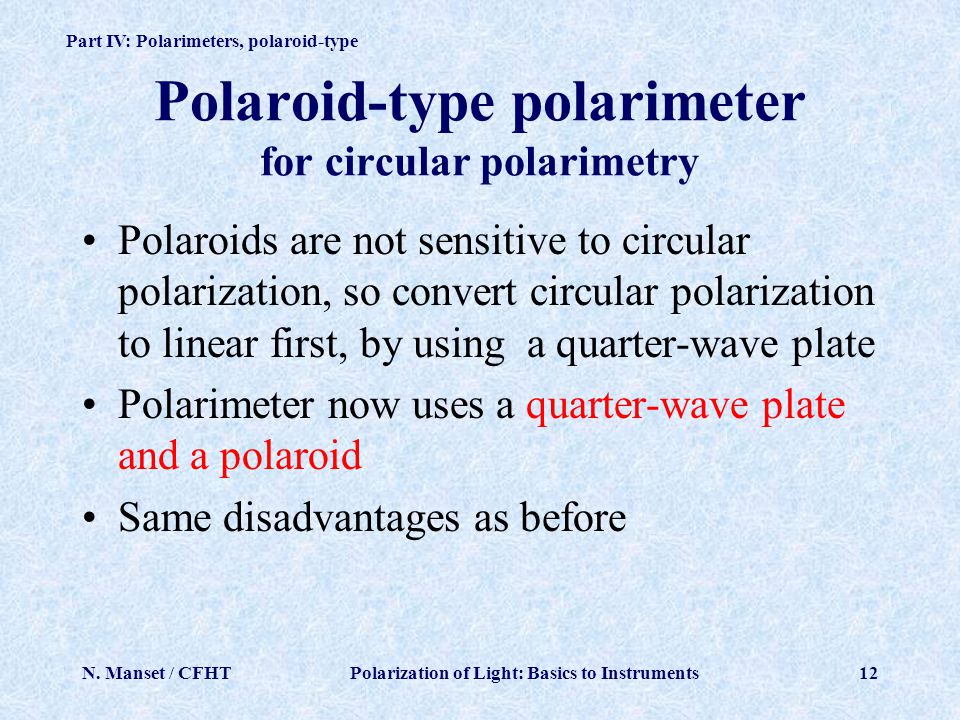 Part IV: Polarimeters, polaroid-type

Polaroid-type polarimeter
for circular polarimetry

• Polaroids are not sensitive to circular polarization, so convert circular polarization to linear first, by using  a quarter-wave plate

• Polarimeter now uses a quarter-wave plate and a polaroid

• Same disadvantages as before

N. Manset / CFHT   Polarization of Light: Basics to Instruments   12